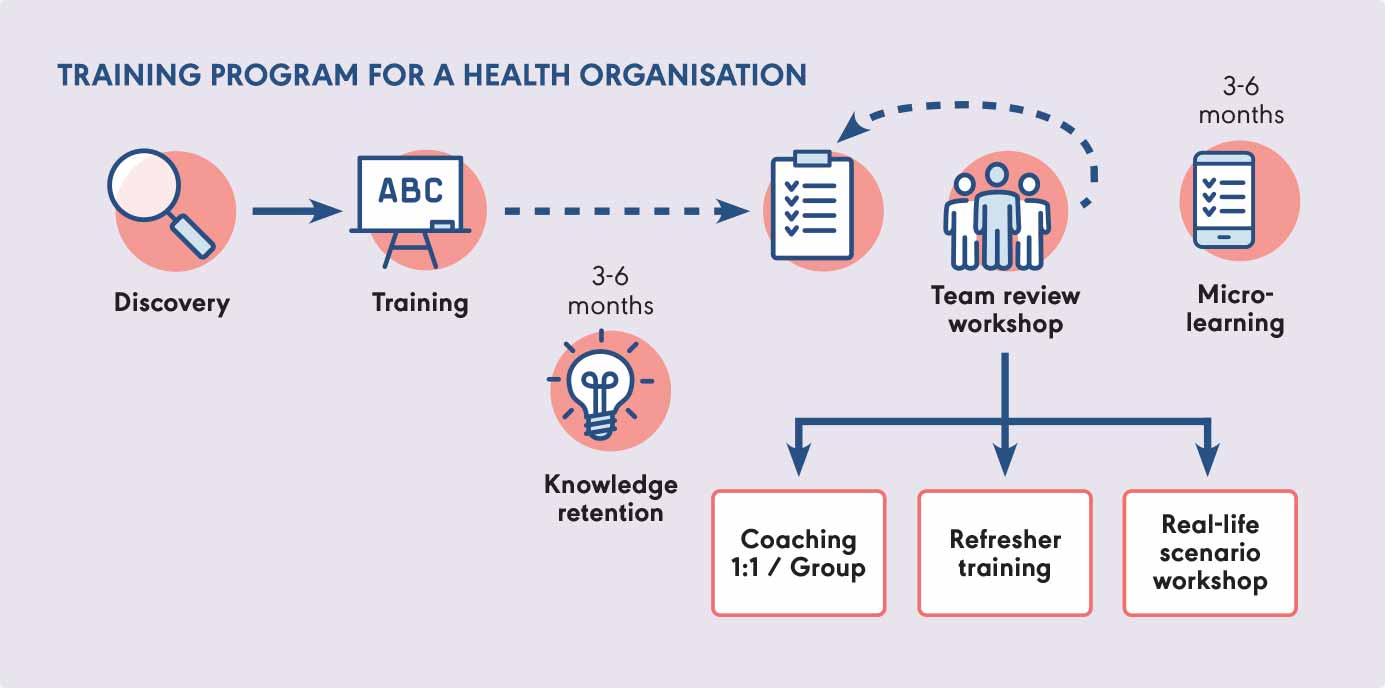 TRAINING PROGRAM FOR A HEALTH ORGANISATION

ABC

Discovery

Training

3-6 months

Knowledge retention

Team review workshop

3-6 months

Micro-learning

Coaching 1:1 / Group

Refresher training

Real-life scenario workshop